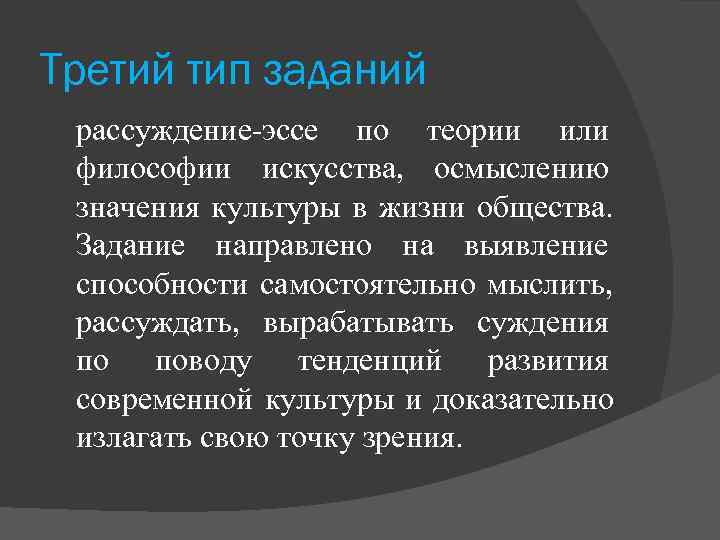 Третий тип заданий

рассуждение-эссе по теории или философии искусства, осмыслению значения культуры в жизни общества. Задание направлено на выявление способности самостоятельно мыслить, рассуждать, вырабатывать суждения по поводу тенденций развития современной культуры и доказательно излагать свою точку зрения.